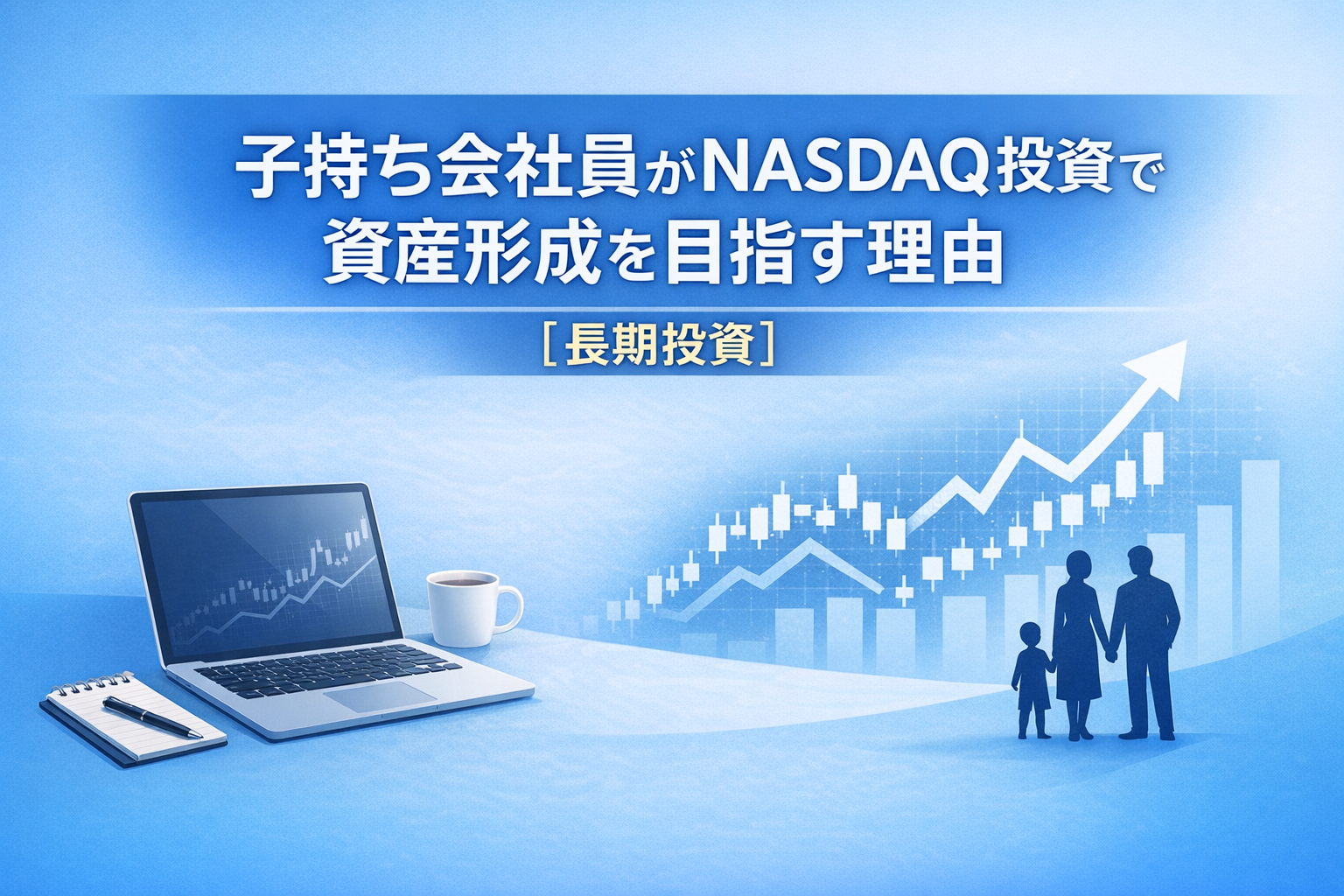 子持ち会社員がNASDAQ投資で資産形成を目指す理由

［長期投資］